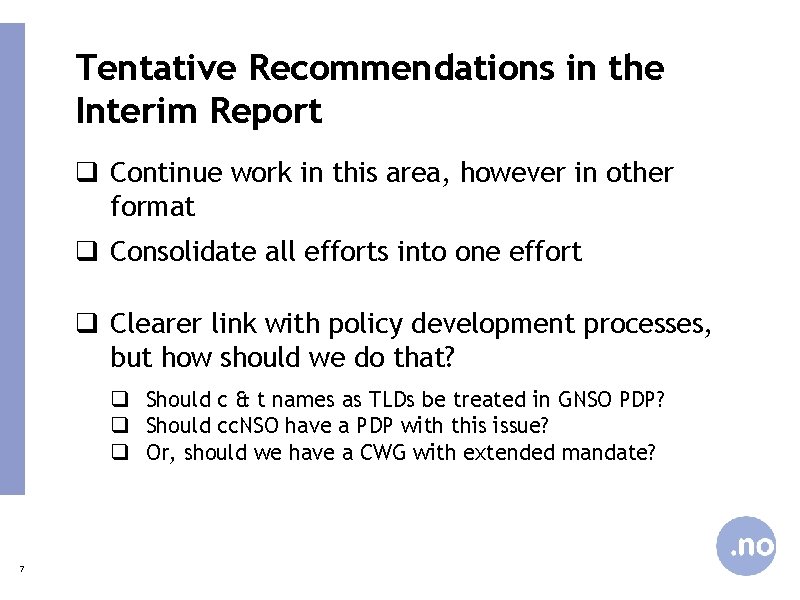 Tentative Recommendations in the Interim Report

❑ Continue work in this area, however in other format

❑ Consolidate all efforts into one effort

❑ Clearer link with policy development processes, but how should we do that?

❑ Should c & t names as TLDs be treated in GNSO PDP?
❑ Should ccNSO have a PDP with this issue?
❑ Or, should we have a CWG with extended mandate?

7

.no